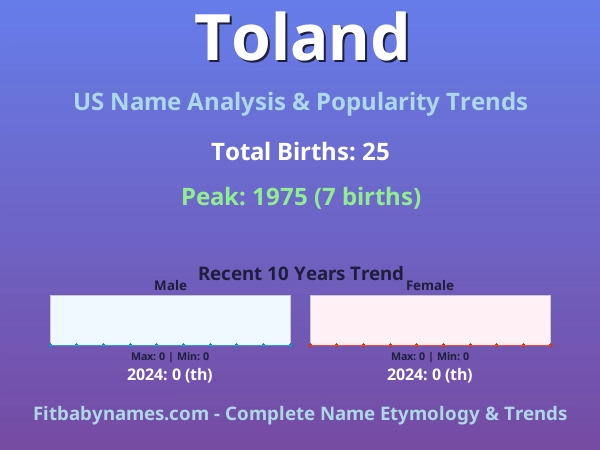 Toland

US Name Analysis & Popularity Trends

Total Births: 25

Peak: 1975 (7 births)

Recent 10 Years Trend

Male

Max: 0 | Min: 0

2024: 0 (th)

Female

Max: 0 | Min: 0

2024: 0 (th)

Fitbabynames.com - Complete Name Etymology & Trends